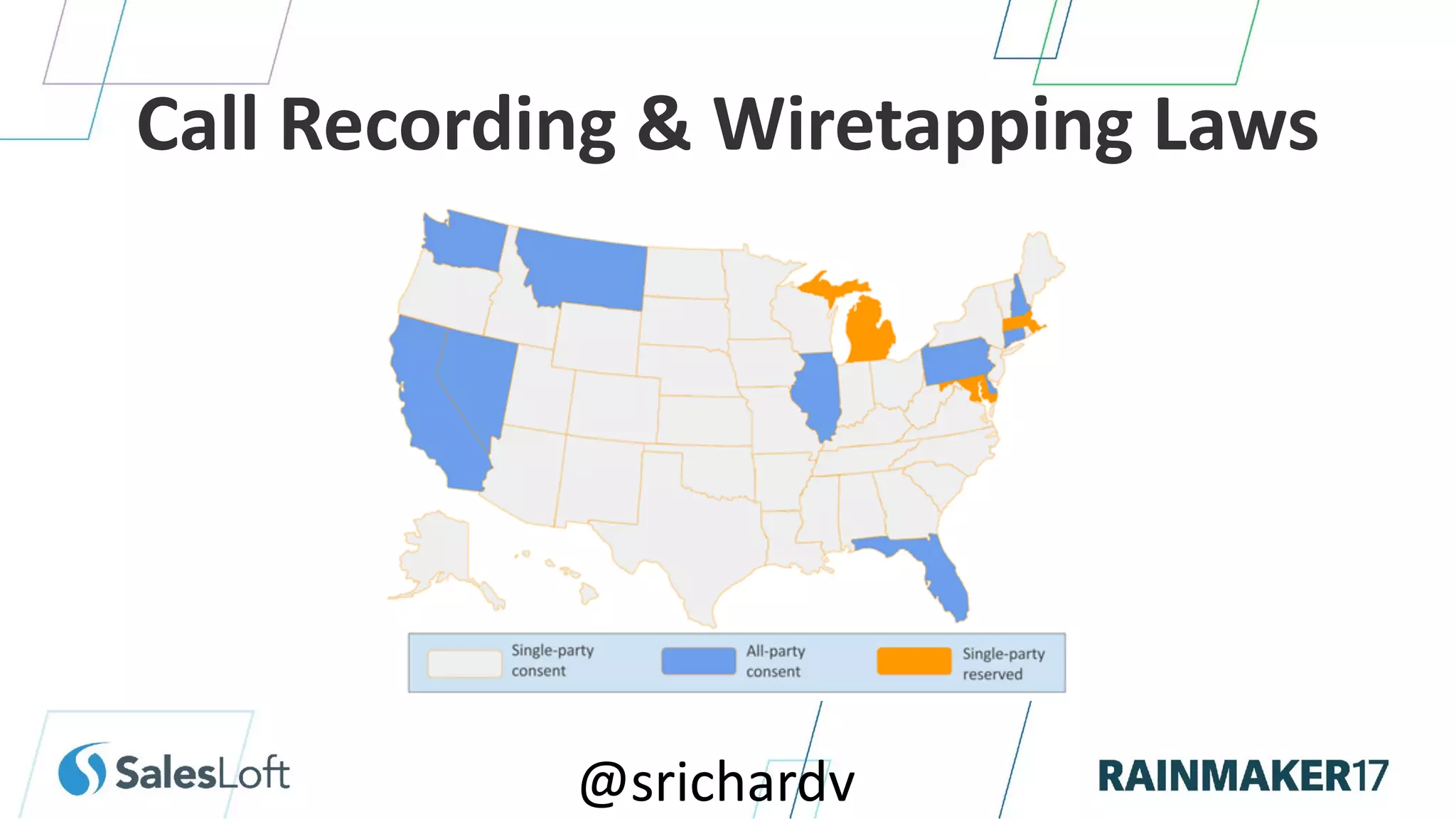 Call Recording & Wiretapping Laws

Single-party consent

All-party consent

Single-party reserved

SalesLoft

@srichardv

RAINMAKER17